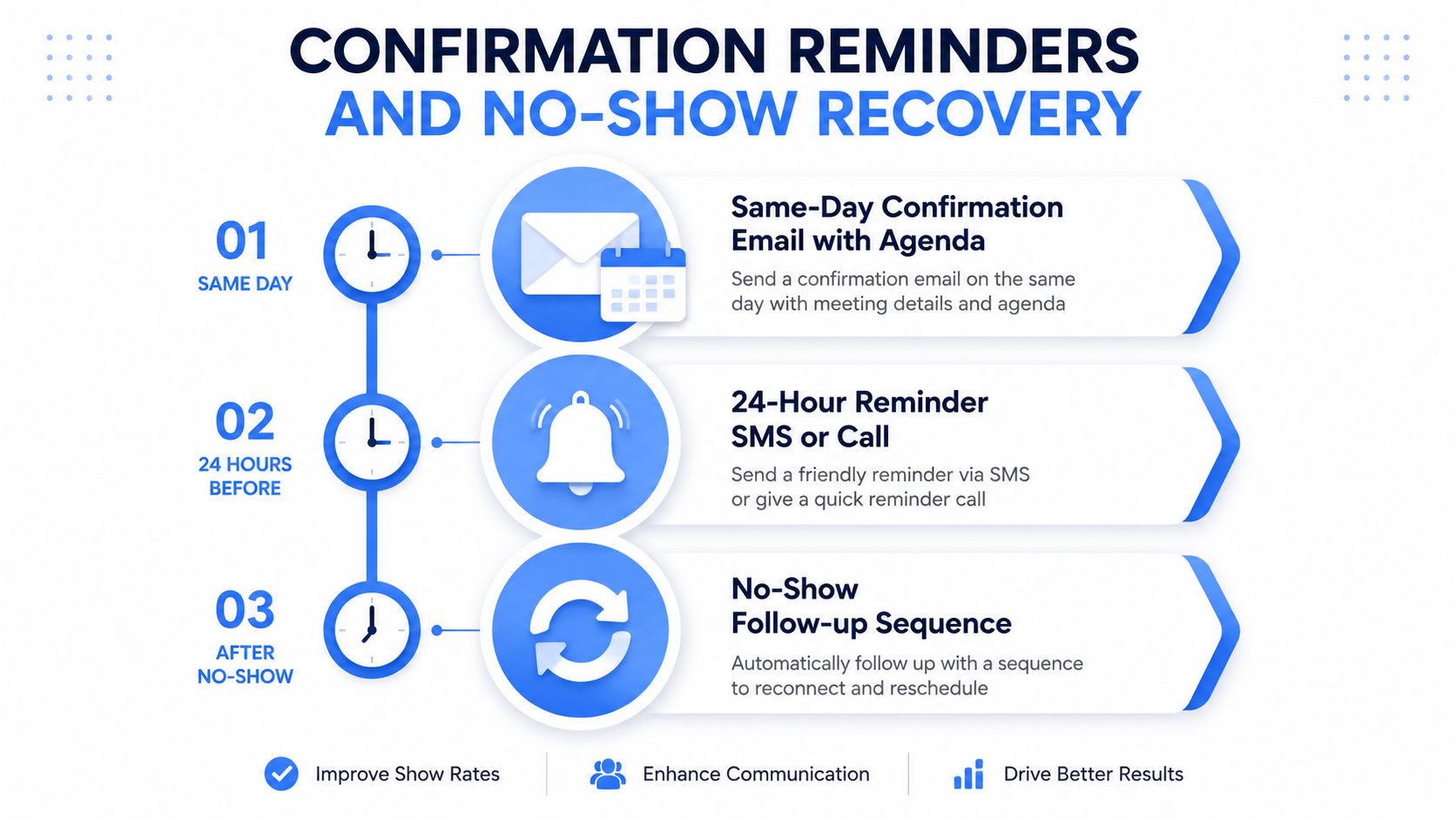 CONFIRMATION REMINDERS
AND NO-SHOW RECOVERY

01
SAME DAY

Same-Day Confirmation Email with Agenda

Send a confirmation email on the same day with meeting details and agenda

02
24 HOURS BEFORE

24-Hour Reminder SMS or Call

Send a friendly reminder via SMS or give a quick reminder call

03
AFTER NO-SHOW

No-Show Follow-up Sequence

Automatically follow up with a sequence to reconnect and reschedule

Improve Show Rates

Enhance Communication

Drive Better Results